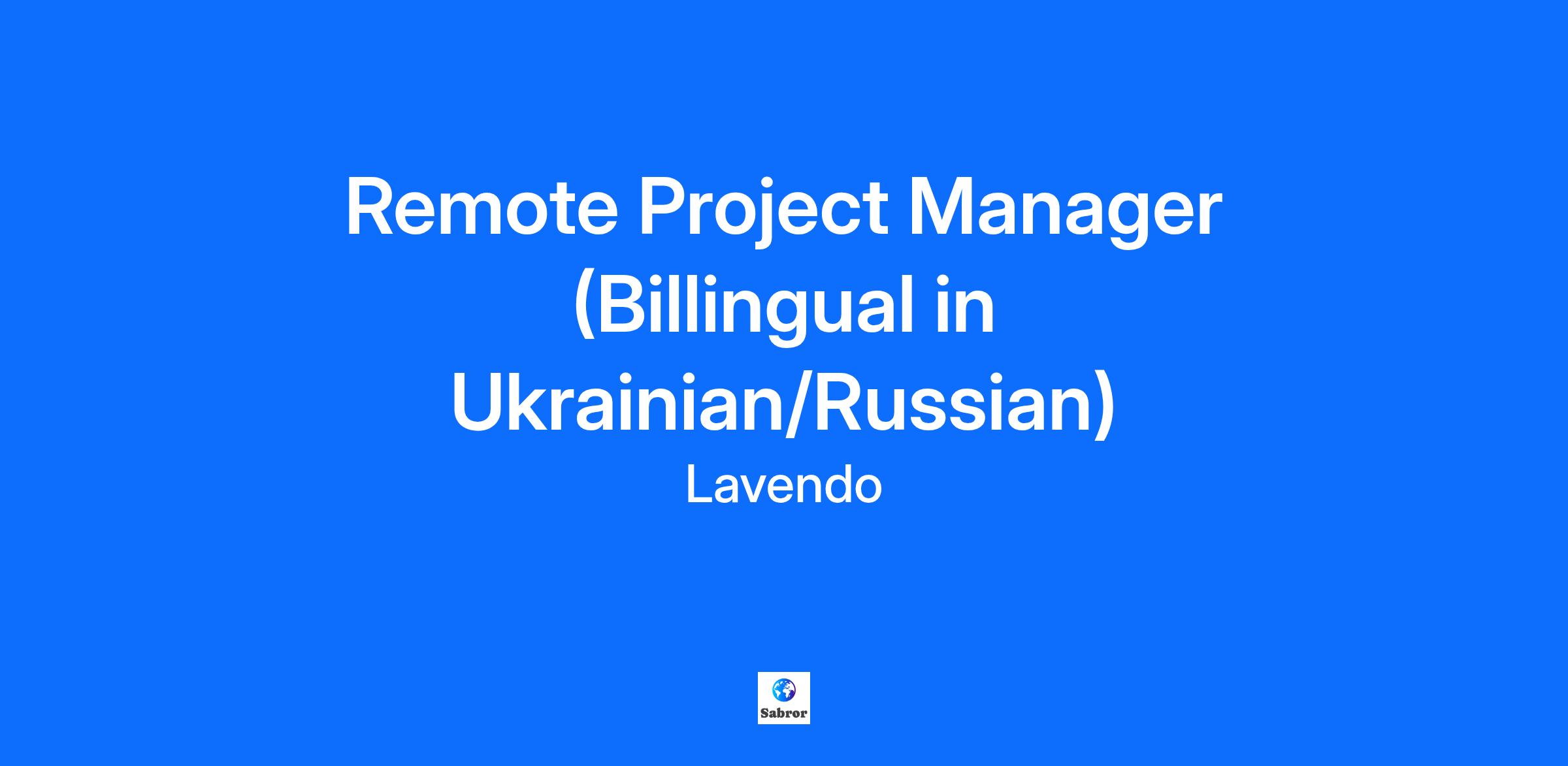 Remote Project Manager (Billingual in Ukrainian/Russian)

Lavendo

Sabror